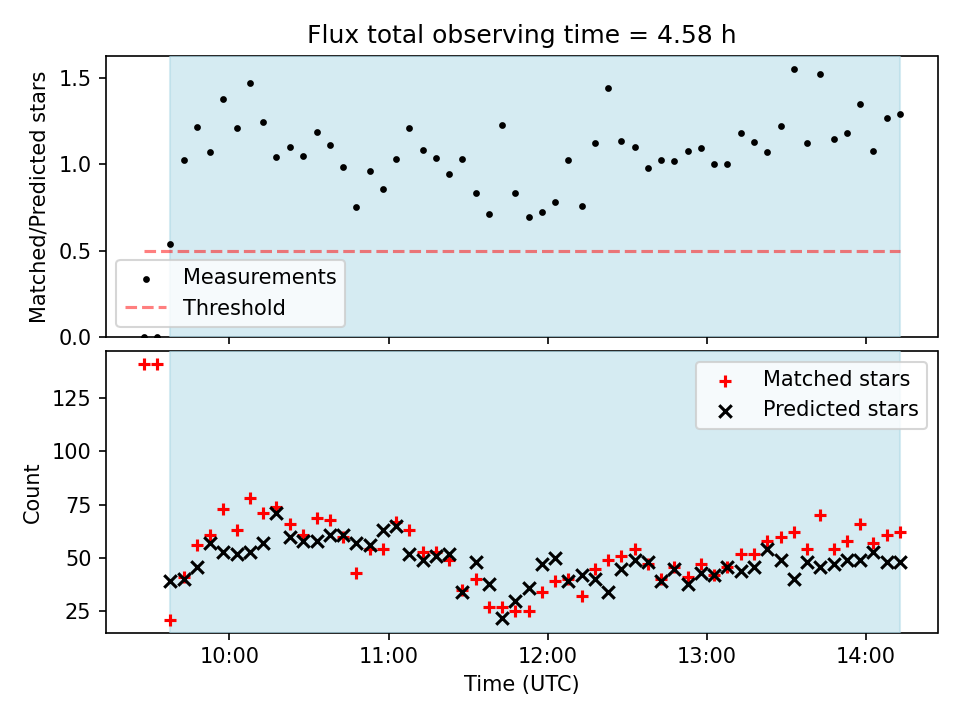 Flux total observing time = 4.58 h

Matched/Predicted stars

1.5
1.0
0.5
0.0

Measurements
Threshold

Count

125
100
75
50
25

Matched stars
Predicted stars

10:00
11:00
12:00
13:00
14:00

Time (UTC)